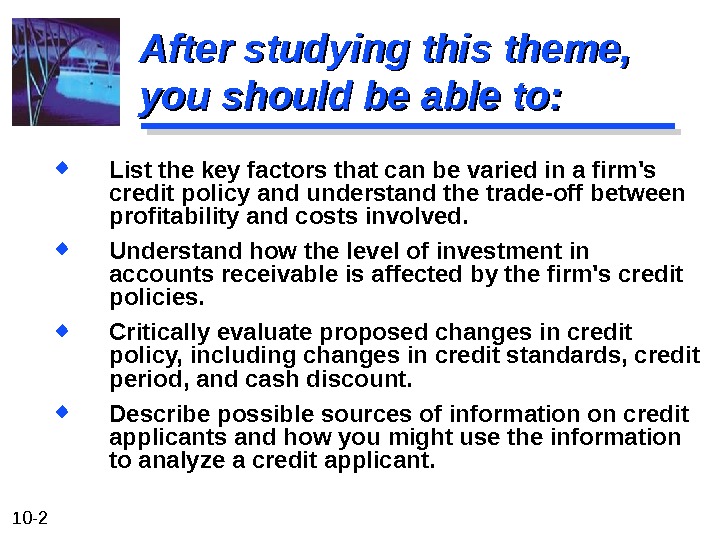 After studying this theme, you should be able to:

◆ List the key factors that can be varied in a firm's credit policy and understand the trade-off between profitability and costs involved.

◆ Understand how the level of investment in accounts receivable is affected by the firm's credit policies.

◆ Critically evaluate proposed changes in credit policy, including changes in credit standards, credit period, and cash discount.

◆ Describe possible sources of information on credit applicants and how you might use the information to analyze a credit applicant.

10-2